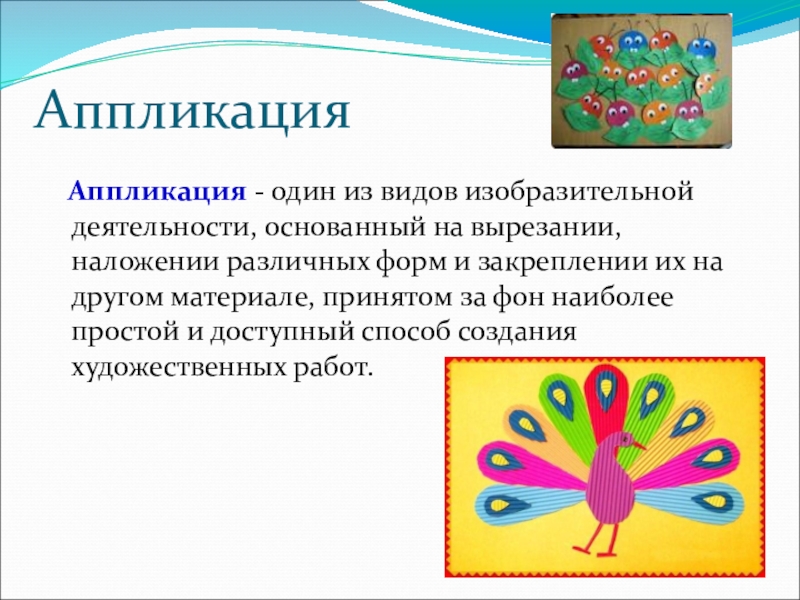 Аппликация

Аппликация - один из видов изобразительной деятельности, основанный на вырезании, наложении различных форм и закреплении их на другом материале, принятом за фон наиболее простой и доступный способ создания художественных работ.